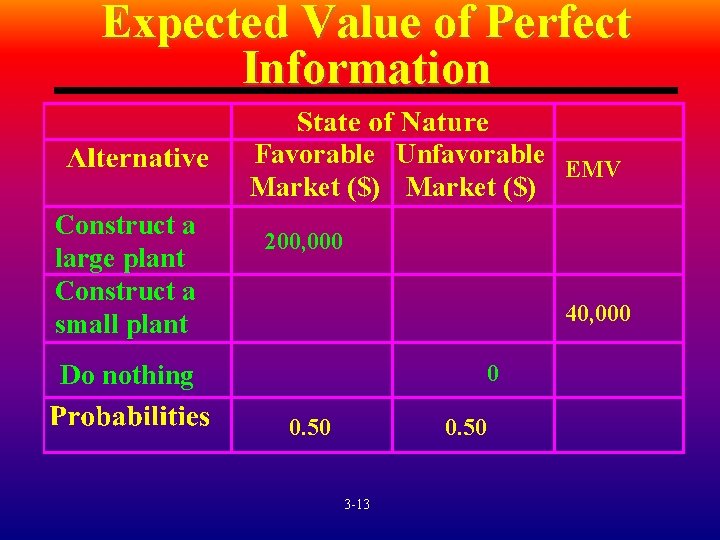 Expected Value of Perfect Information

| | State of Nature | | |
|---|---|---|---|
| Alternative | Favorable Market ($) | Unfavorable Market ($) | EMV |
| Construct a large plant | 200,000 | | |
| Construct a small plant | | | 40,000 |
| Do nothing | | 0 | |
| Probabilities | 0.50 | 0.50 | |

3-13